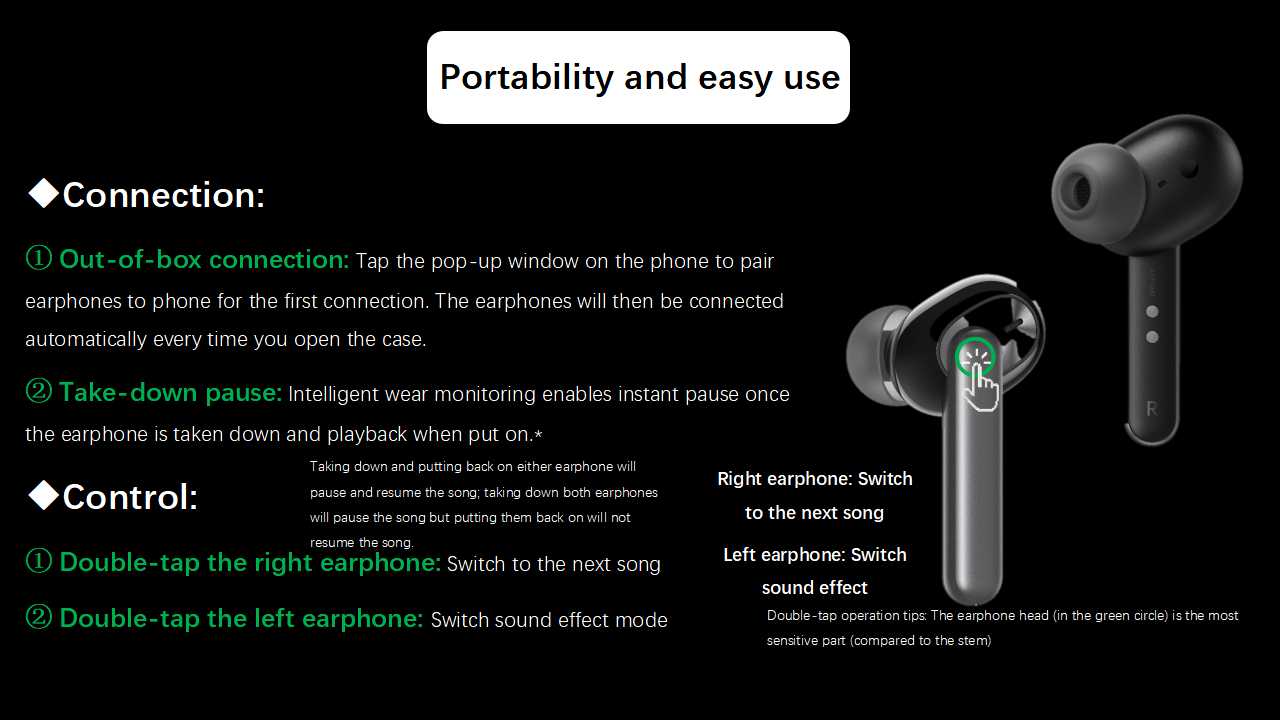 Portability and easy use

◆Connection:

① Out-of-box connection: Tap the pop-up window on the phone to pair earphones to phone for the first connection. The earphones will then be connected automatically every time you open the case.

② Take-down pause: Intelligent wear monitoring enables instant pause once the earphone is taken down and playback when put on.*

Taking down and putting back on either earphone will pause and resume the song; taking down both earphones will pause the song but putting them back on will not resume the song.

◆Control:

① Double-tap the right earphone: Switch to the next song

② Double-tap the left earphone: Switch sound effect mode

R

Right earphone: Switch to the next song

Left earphone: Switch sound effect

Double-tap operation tips: The earphone head (in the green circle) is the most sensitive part (compared to the stem)